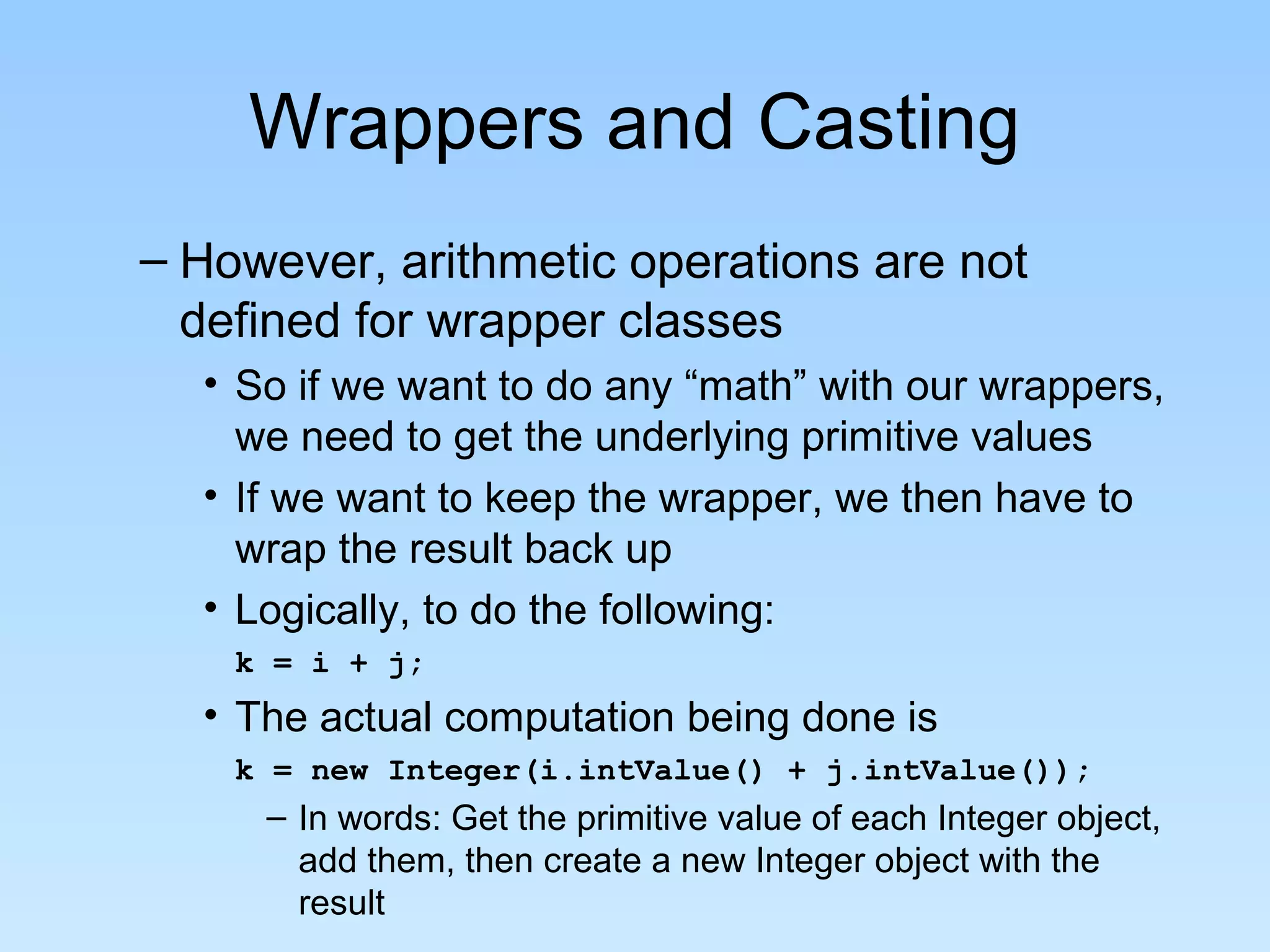 Wrappers and Casting

– However, arithmetic operations are not defined for wrapper classes

• So if we want to do any “math” with our wrappers, we need to get the underlying primitive values

• If we want to keep the wrapper, we then have to wrap the result back up

• Logically, to do the following:

k = i + j;

• The actual computation being done is

k = new Integer(i.intValue() + j.intValue());

– In words: Get the primitive value of each Integer object, add them, then create a new Integer object with the result